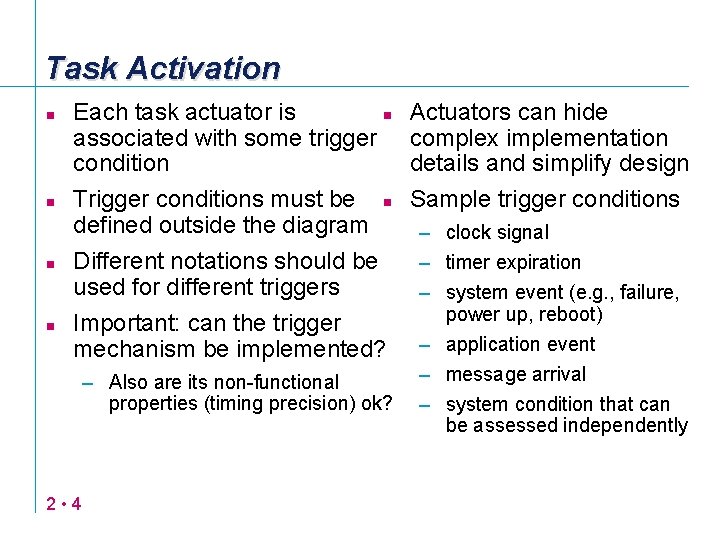 Task Activation

- Each task actuator is associated with some trigger condition
- Trigger conditions must be defined outside the diagram
- Different notations should be used for different triggers
- Important: can the trigger mechanism be implemented?
  – Also are its non-functional properties (timing precision) ok?

- Actuators can hide complex implementation details and simplify design
- Sample trigger conditions
  – clock signal
  – timer expiration
  – system event (e.g., failure, power up, reboot)
  – application event
  – message arrival
  – system condition that can be assessed independently

2 • 4